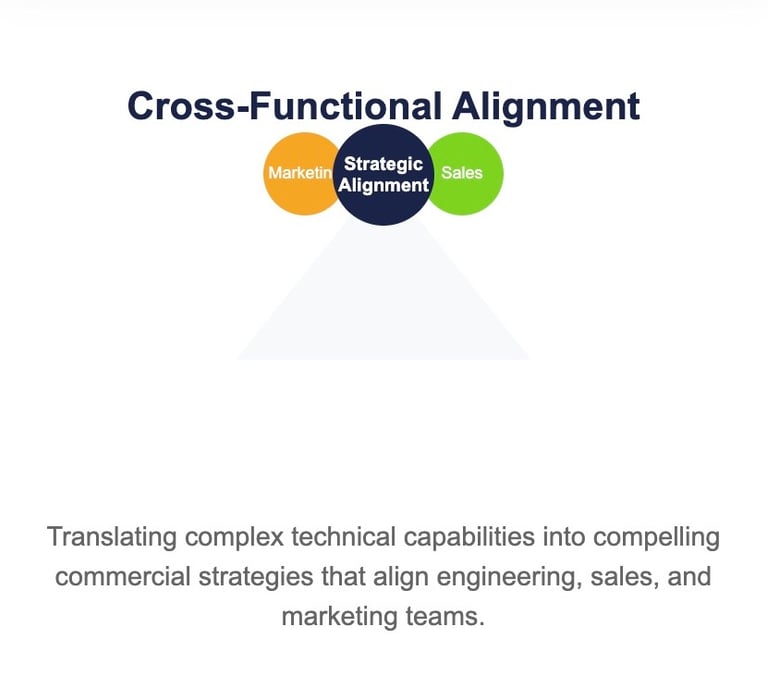 Cross-Functional Alignment

Marketin

Strategic Alignment

Sales

Translating complex technical capabilities into compelling commercial strategies that align engineering, sales, and marketing teams.